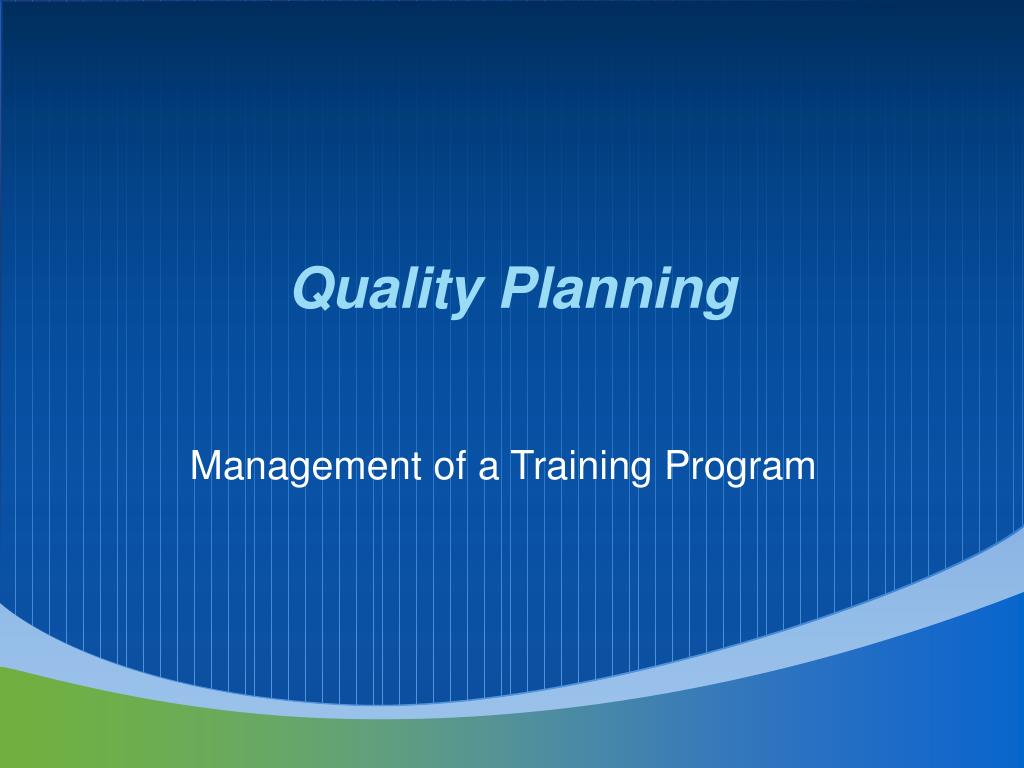 Quality Planning

Management of a Training Program